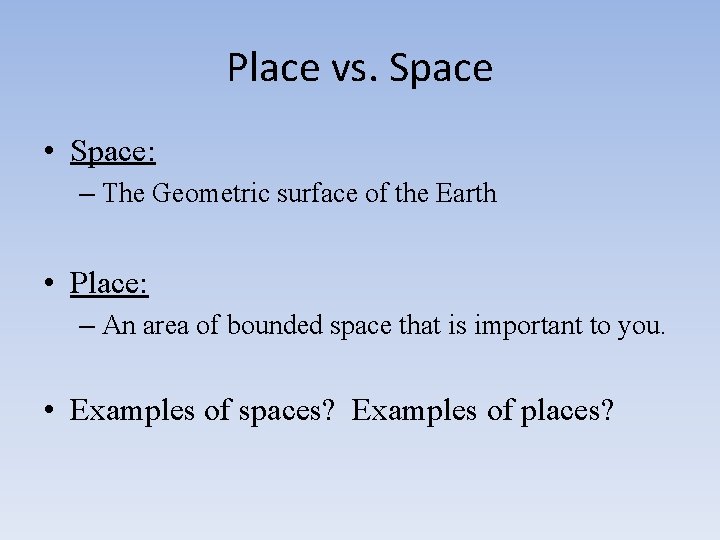 Place vs. Space

• Space:
– The Geometric surface of the Earth

• Place:
– An area of bounded space that is important to you.

• Examples of spaces?  Examples of places?